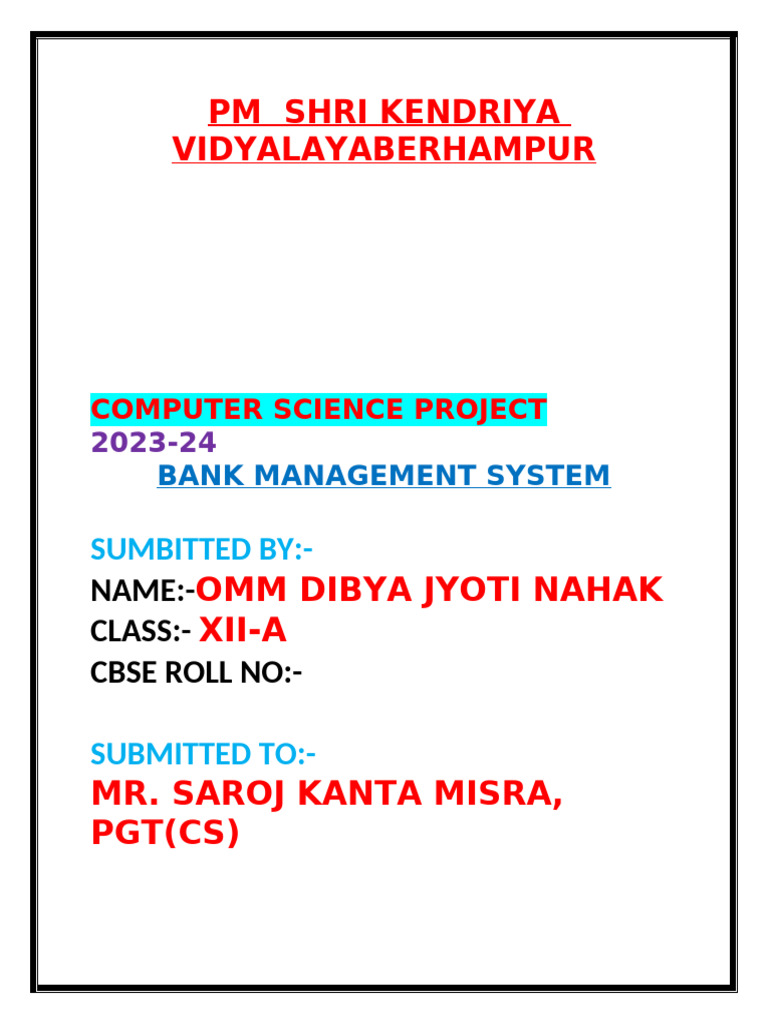 PM SHRI KENDRIYA VIDYALAYABERHAMPUR

COMPUTER SCIENCE PROJECT
2023-24
BANK MANAGEMENT SYSTEM

SUMBITTED BY:-
NAME:-OMM DIBYA JYOTI NAHAK
CLASS:- XII-A
CBSE ROLL NO:-

SUBMITTED TO:-
MR. SAROJ KANTA MISRA, PGT(CS)